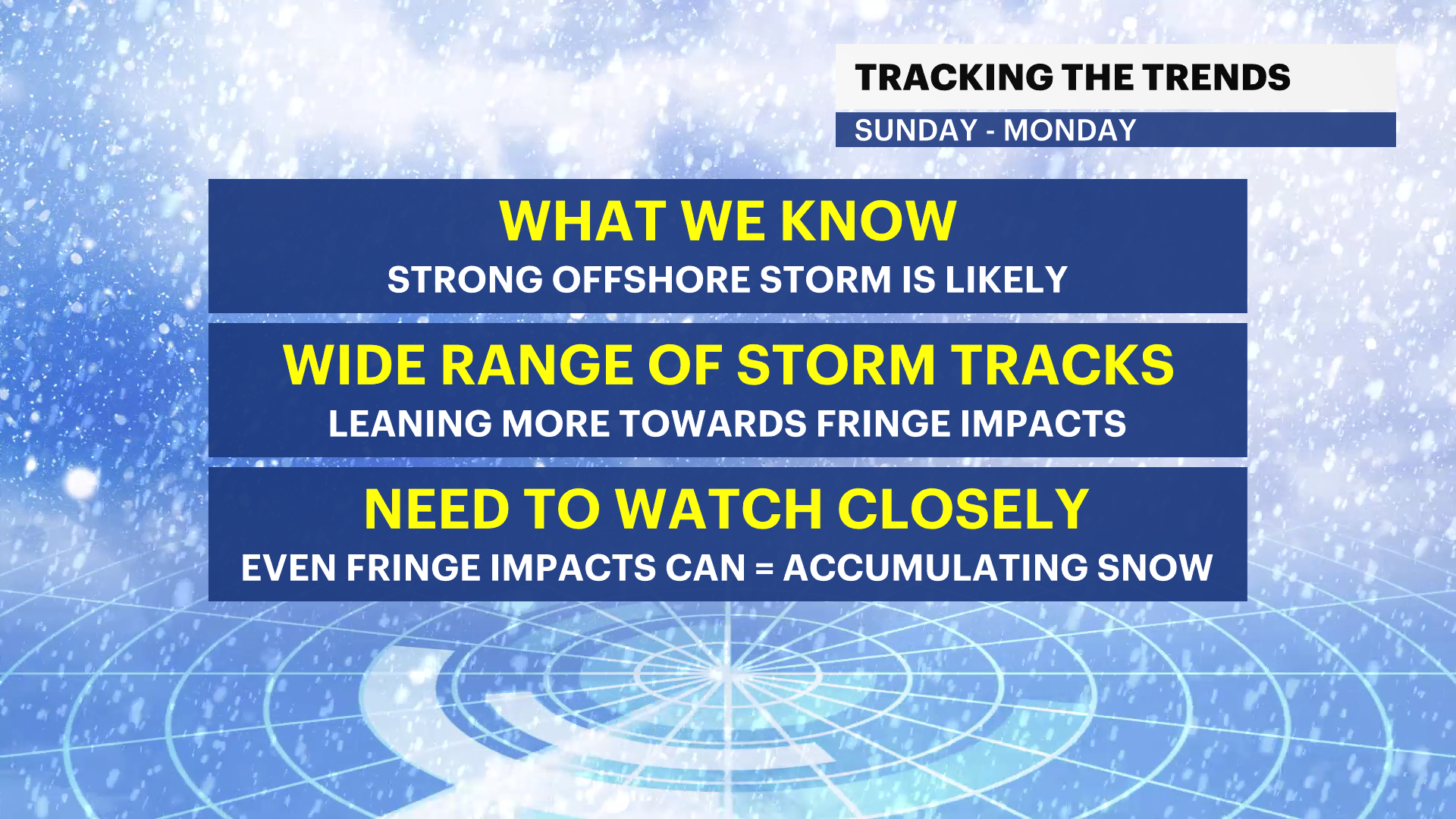 TRACKING THE TRENDS
SUNDAY - MONDAY

WHAT WE KNOW
STRONG OFFSHORE STORM IS LIKELY

WIDE RANGE OF STORM TRACKS
LEANING MORE TOWARDS FRINGE IMPACTS

NEED TO WATCH CLOSELY
EVEN FRINGE IMPACTS CAN = ACCUMULATING SNOW